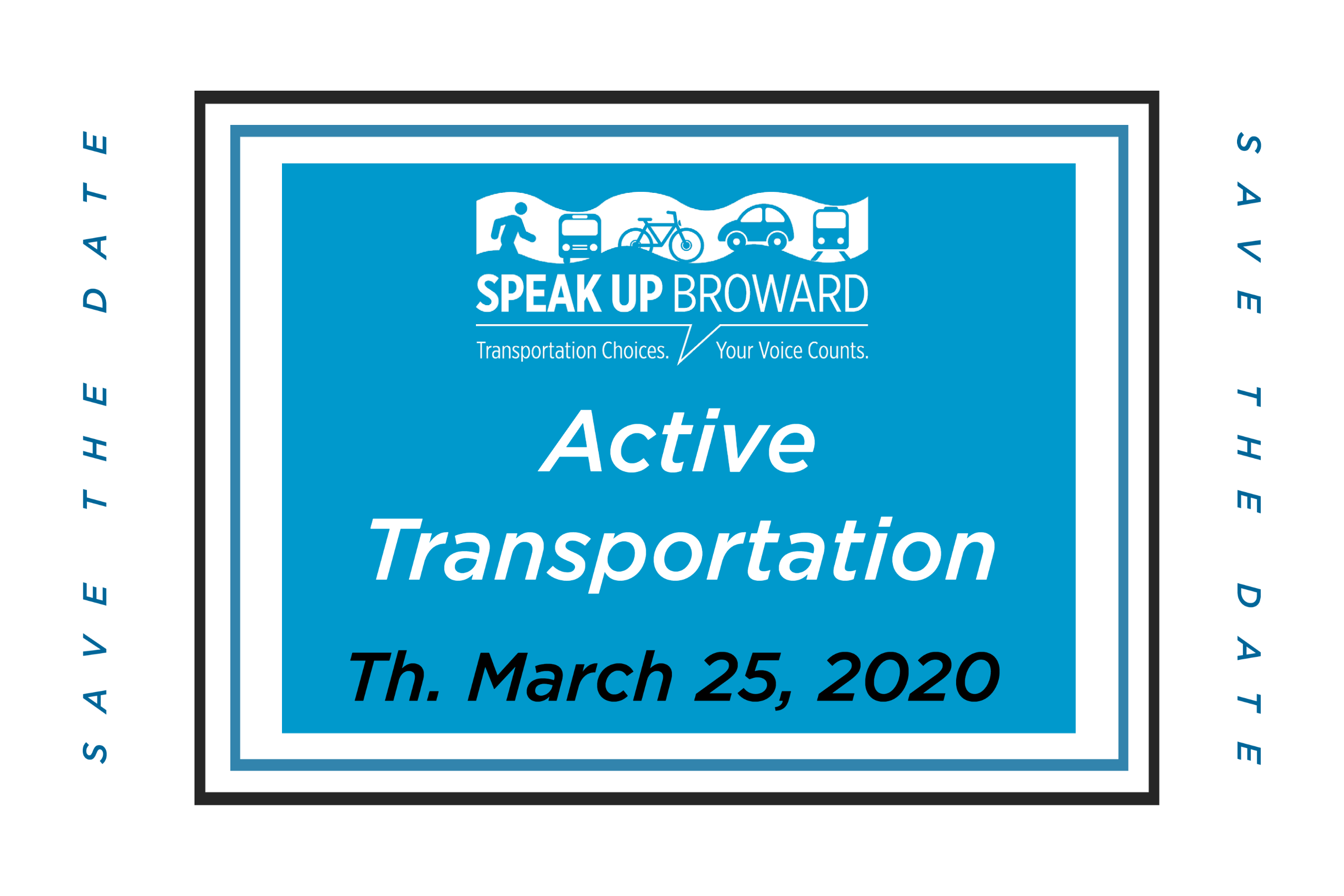 SAVE THE DATE

SPEAK UP BROWARD

Transportation Choices. Your Voice Counts.

Active Transportation

Th. March 25, 2020

SAVE THE DATE